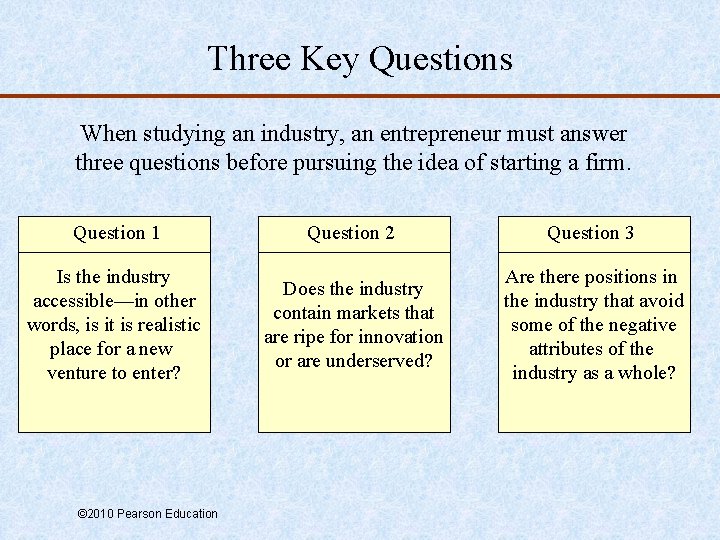 Three Key Questions

When studying an industry, an entrepreneur must answer three questions before pursuing the idea of starting a firm.

Question 1

Is the industry accessible—in other words, is it is realistic place for a new venture to enter?

Question 2

Does the industry contain markets that are ripe for innovation or are underserved?

Question 3

Are there positions in the industry that avoid some of the negative attributes of the industry as a whole?

©2010 Pearson Education